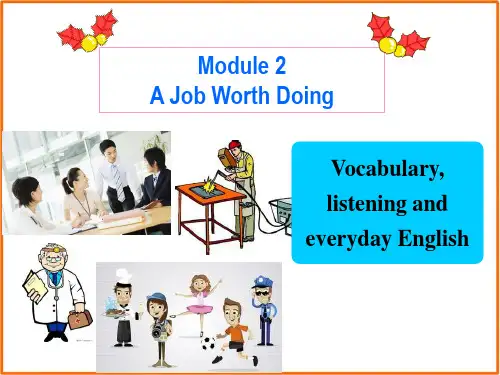 Module 2
A Job Worth Doing

Vocabulary, listening and everyday English